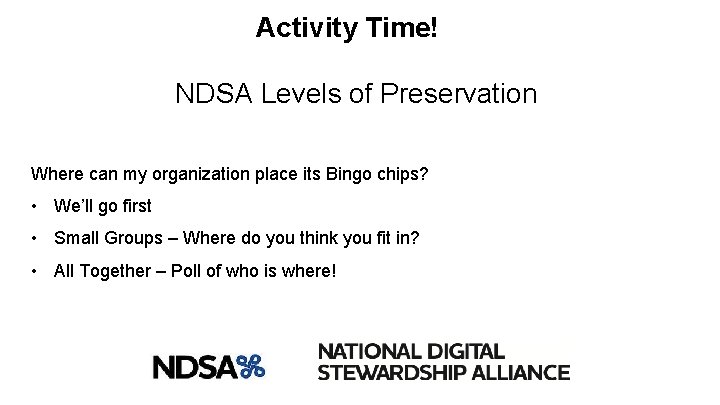 Activity Time!

NDSA Levels of Preservation

Where can my organization place its Bingo chips?

• We'll go first
• Small Groups – Where do you think you fit in?
• All Together – Poll of who is where!

NDSA

NATIONAL DIGITAL STEWARDSHIP ALLIANCE